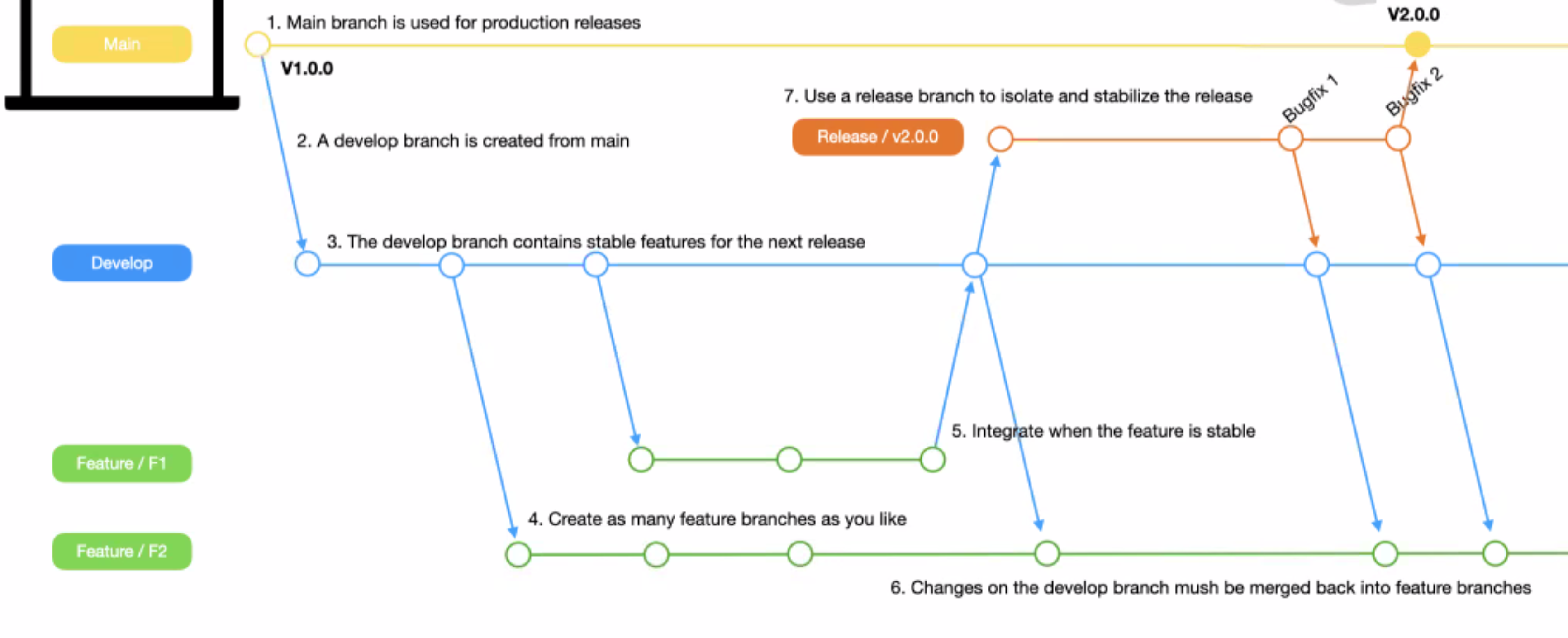 Main

1. Main branch is used for production releases

V2.0.0

V1.0.0

7. Use a release branch to isolate and stabilize the release

Bugfix 1

Bugfix 2

2. A develop branch is created from main

Release / v2.0.0

3. The develop branch contains stable features for the next release

Develop

5. Integrate when the feature is stable

Feature / F1

4. Create as many feature branches as you like

Feature / F2

6. Changes on the develop branch mush be merged back into feature branches